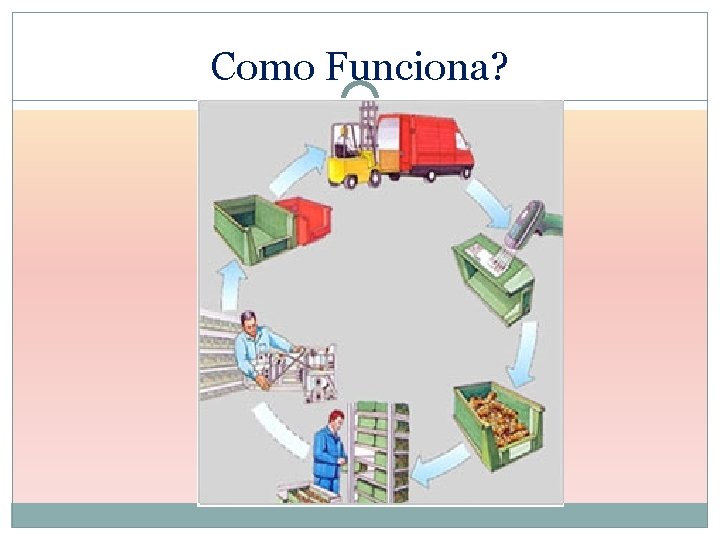 Como Funciona?